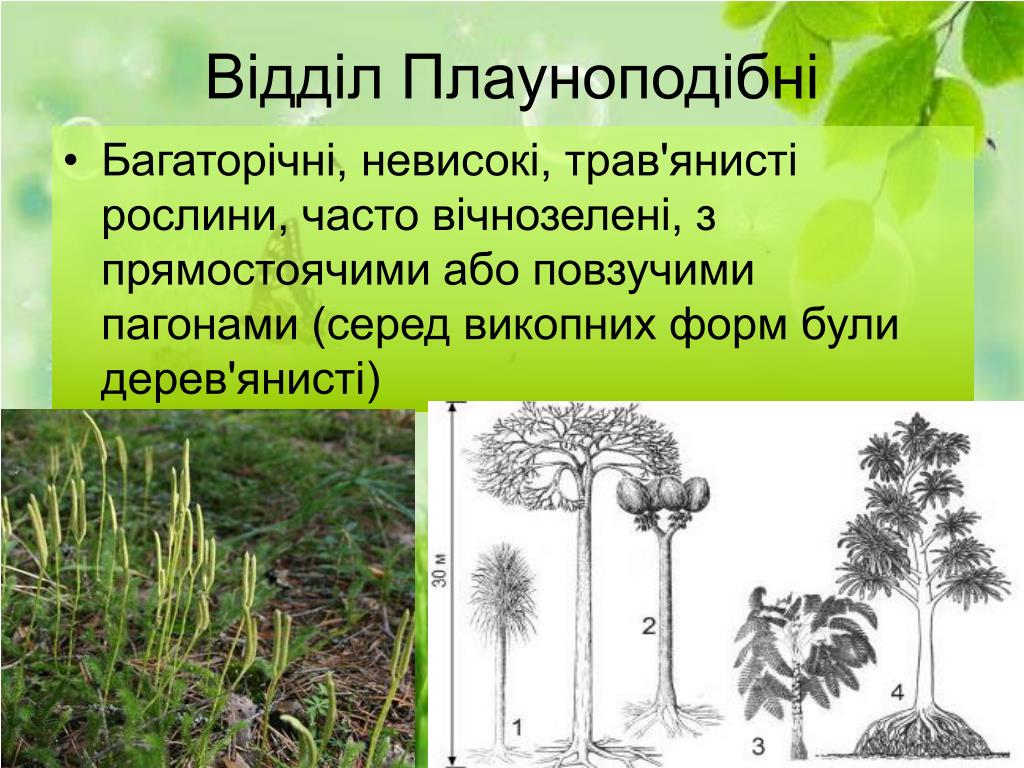 Відділ Плауноподібні

• Багаторічні, невисокі, трав'янисті рослини, часто вічнозелені, з прямостоячими або повзучими пагонами (серед викопних форм були дерев'янисті)

30 м

1

2

3

4